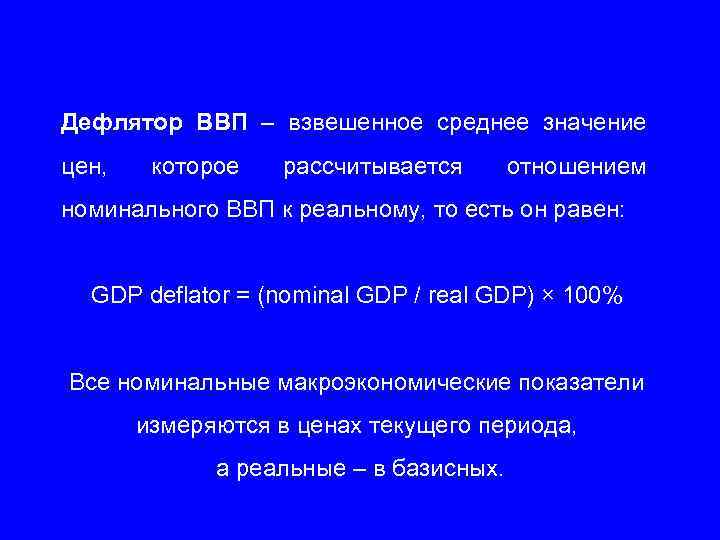 Дефлятор ВВП – взвешенное среднее значение цен, которое рассчитывается отношением номинального ВВП к реальному, то есть он равен:

GDP deflator = (nominal GDP / real GDP) × 100%

Все номинальные макроэкономические показатели измеряются в ценах текущего периода, а реальные – в базисных.